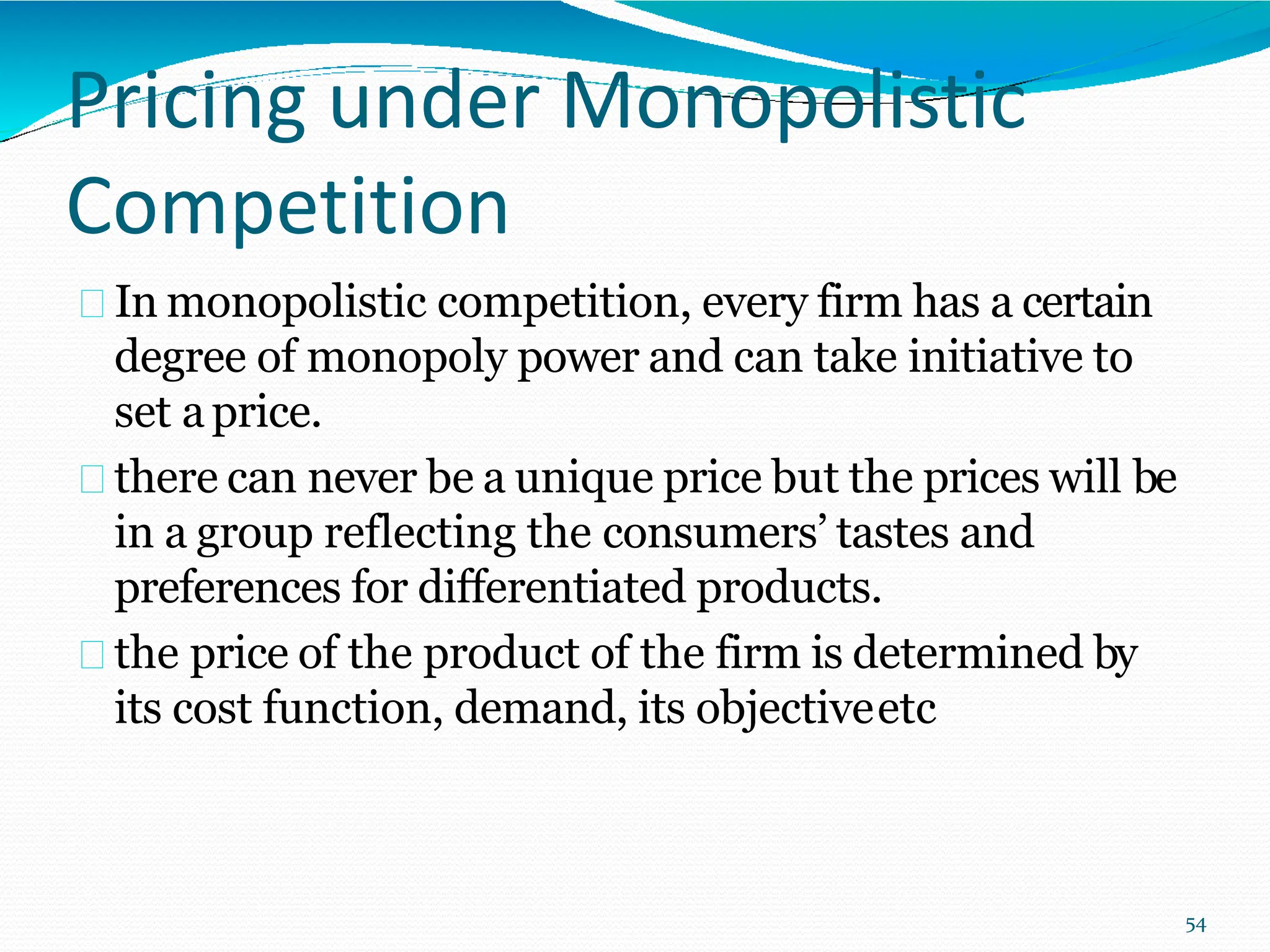 Pricing under Monopolistic Competition

In monopolistic competition, every firm has a certain degree of monopoly power and can take initiative to set a price.

there can never be a unique price but the prices will be in a group reflecting the consumers' tastes and preferences for differentiated products.

the price of the product of the firm is determined by its cost function, demand, its objective etc

54